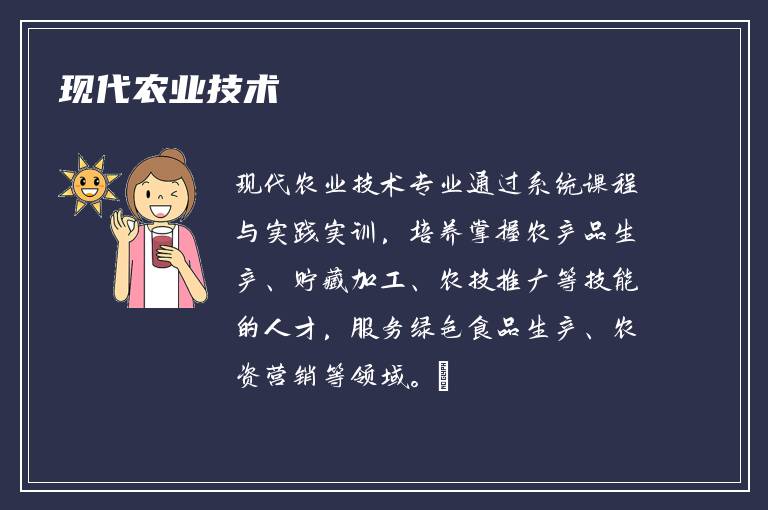 现代农业技术

现代农业技术专业通过系统课程与实践实训，培养掌握农产品生产、贮藏加工、农技推广等技能的人才，服务绿色食品生产、农资营销等领域。